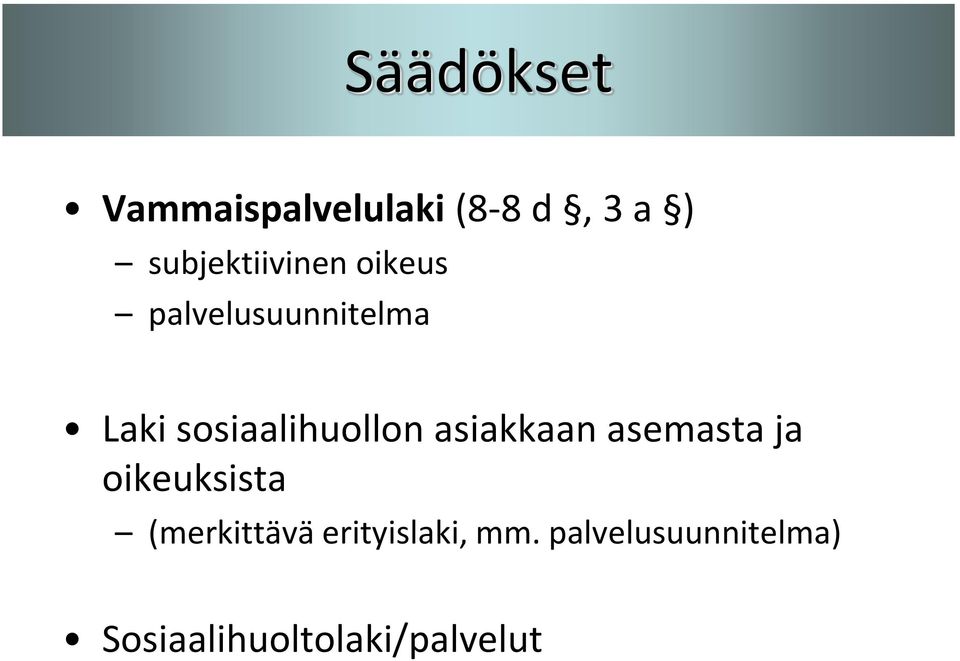 Säädökset

• Vammaispalvelulaki (8-8 d §, 3 a §)
– subjektiivinen oikeus
– palvelusuunnitelma

• Laki sosiaalihuollon asiakkaan asemasta ja oikeuksista
– (merkittävä erityislaki, mm. palvelusuunnitelma)

• Sosiaalihuoltolaki/palvelut